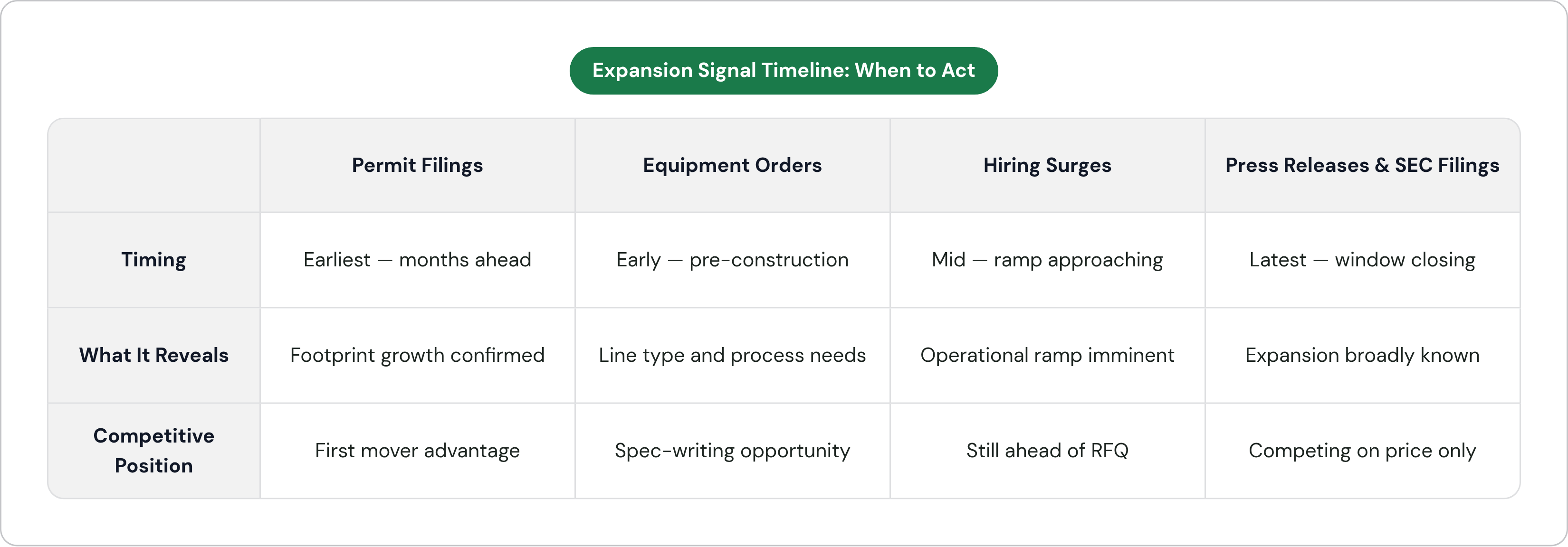 Expansion Signal Timeline: When to Act

| | Permit Filings | Equipment Orders | Hiring Surges | Press Releases & SEC Filings |
|---|---|---|---|---|
| Timing | Earliest — months ahead | Early — pre-construction | Mid — ramp approaching | Latest — window closing |
| What It Reveals | Footprint growth confirmed | Line type and process needs | Operational ramp imminent | Expansion broadly known |
| Competitive Position | First mover advantage | Spec-writing opportunity | Still ahead of RFQ | Competing on price only |